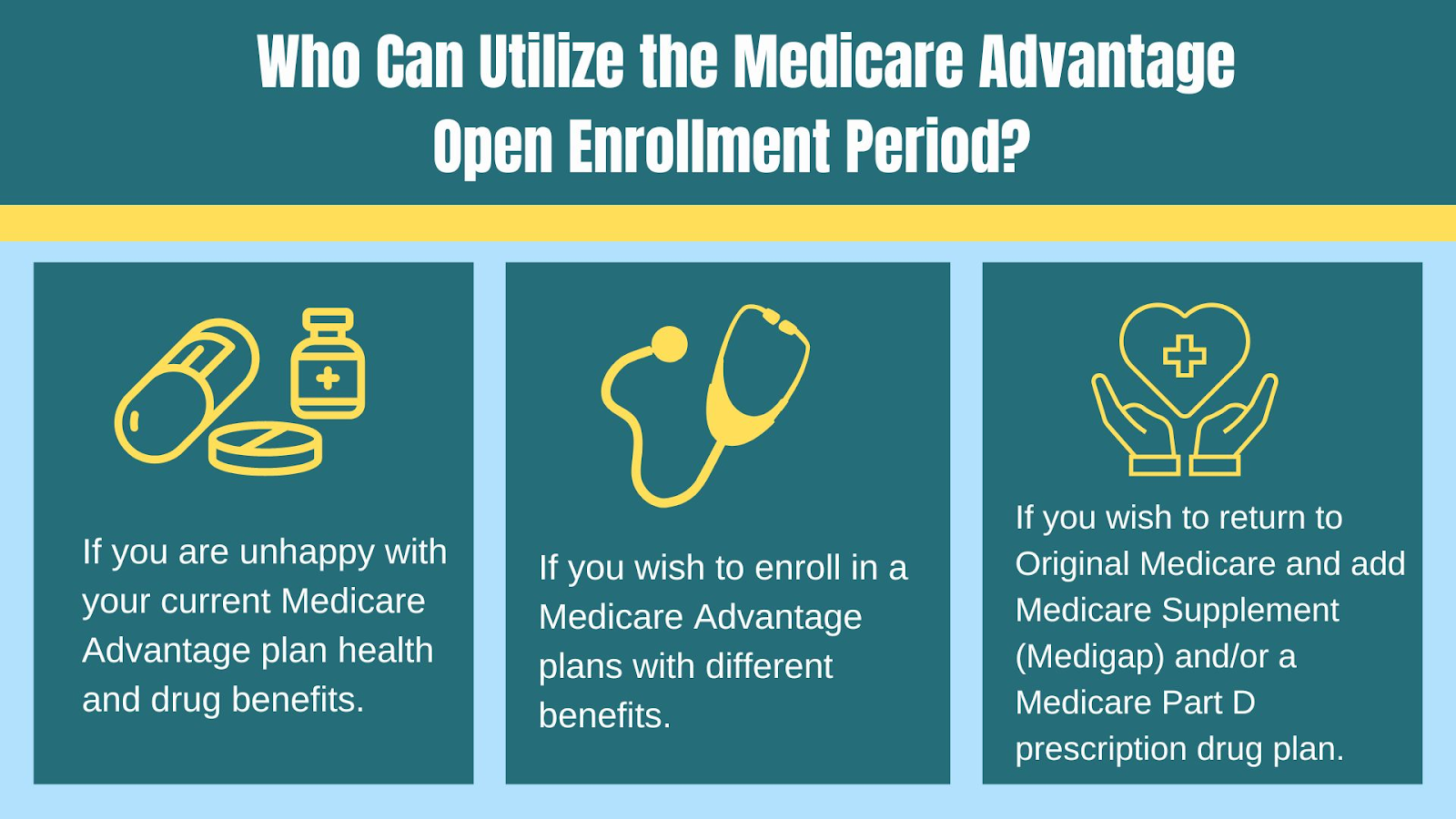 Who Can Utilize the Medicare Advantage Open Enrollment Period?

If you are unhappy with your current Medicare Advantage plan health and drug benefits.

If you wish to enroll in a Medicare Advantage plans with different benefits.

If you wish to return to Original Medicare and add Medicare Supplement (Medigap) and/or a Medicare Part D prescription drug plan.